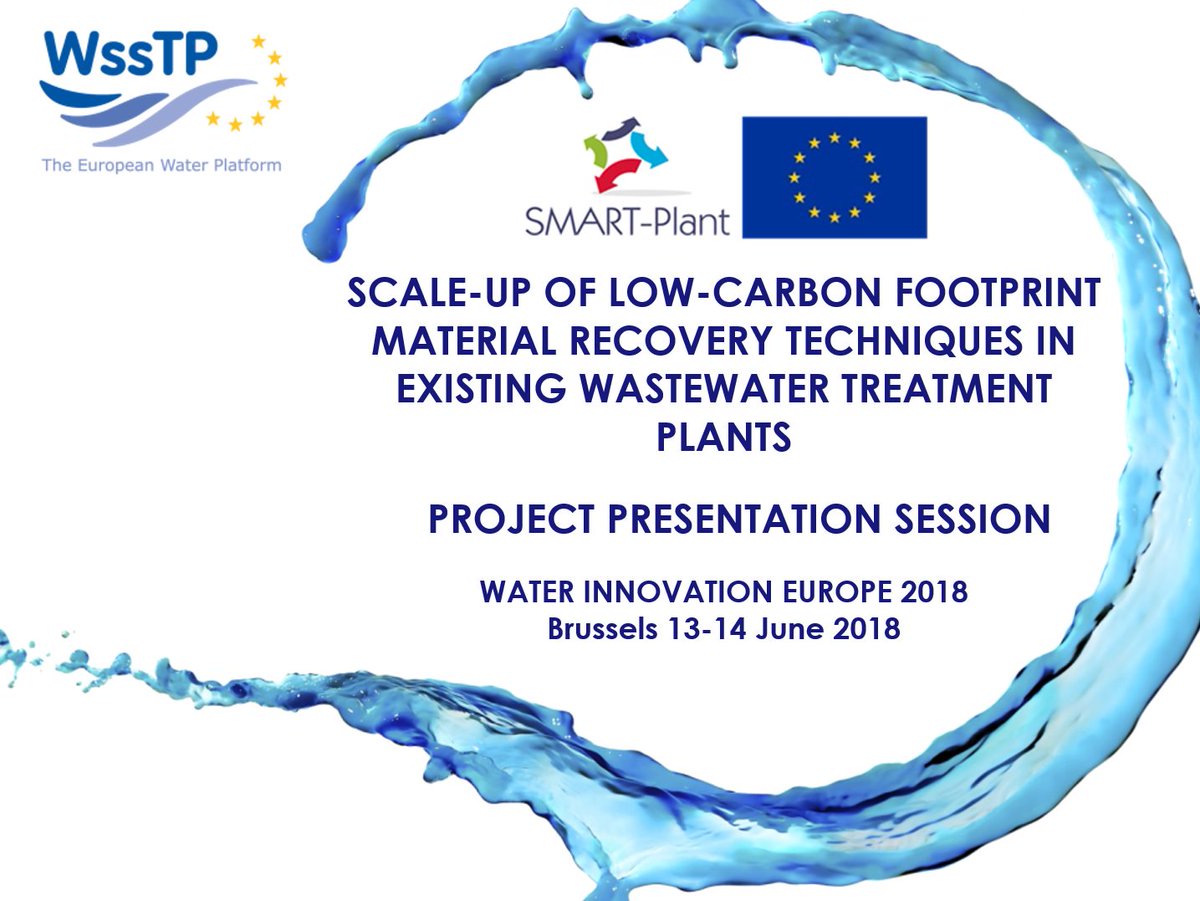 WssTP
The European Water Platform

SMART-Plant

SCALE-UP OF LOW-CARBON FOOTPRINT MATERIAL RECOVERY TECHNIQUES IN EXISTING WASTEWATER TREATMENT PLANTS

PROJECT PRESENTATION SESSION

WATER INNOVATION EUROPE 2018
Brussels 13-14 June 2018